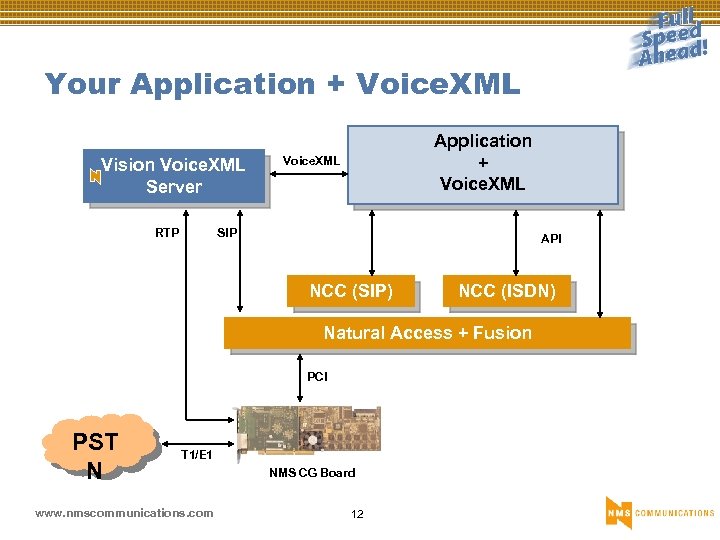 Full Speed Ahead!

Your Application + VoiceXML

Vision VoiceXML Server

VoiceXML

Application + VoiceXML

RTP

SIP

API

NCC (SIP)

NCC (ISDN)

Natural Access + Fusion

PCI

PST N

T1/E1

NMS CG Board

www.nmscommunications.com

12

NMS COMMUNICATIONS